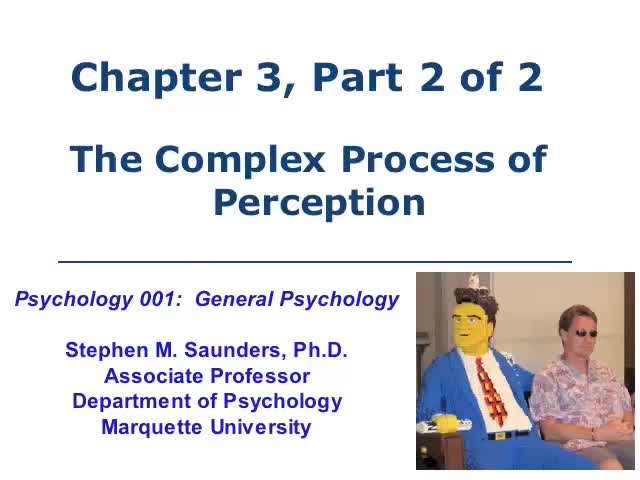 Chapter 3, Part 2 of 2

The Complex Process of Perception

Psychology 001: General Psychology

Stephen M. Saunders, Ph.D.
Associate Professor
Department of Psychology
Marquette University